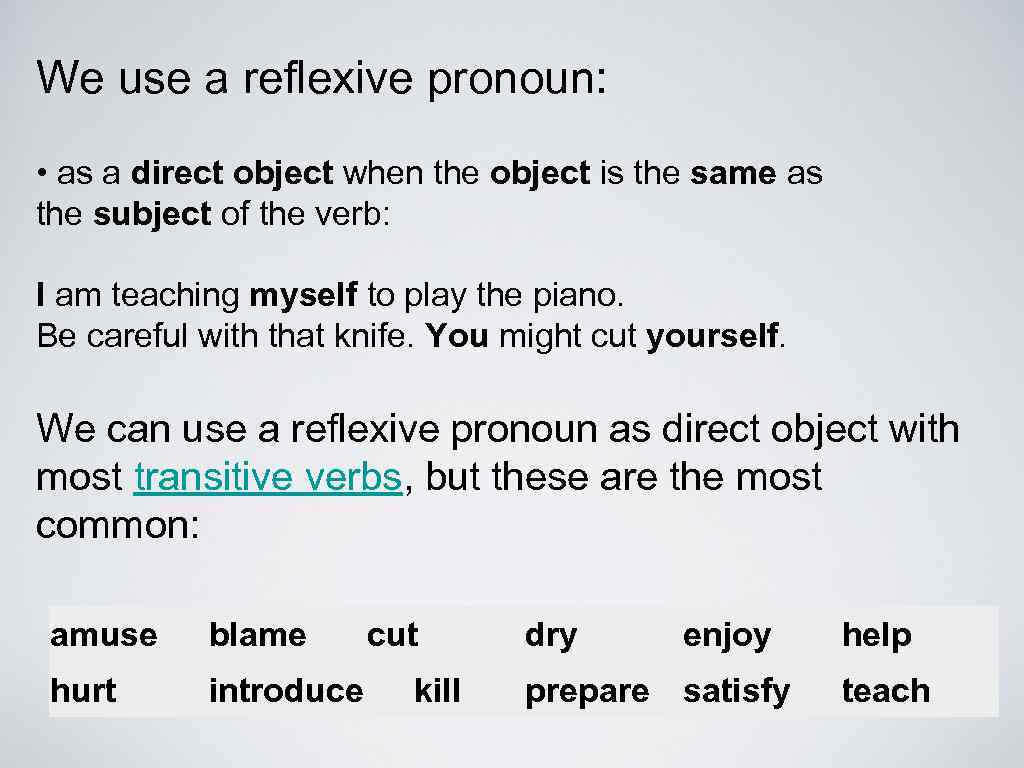 We use a reflexive pronoun:

• as a direct object when the object is the same as the subject of the verb:

I am teaching myself to play the piano.
Be careful with that knife. You might cut yourself.

We can use a reflexive pronoun as direct object with most transitive verbs, but these are the most common:

| amuse | blame | cut | dry | enjoy | help |
|---|---|---|---|---|---|
| hurt | introduce | kill | prepare | satisfy | teach |